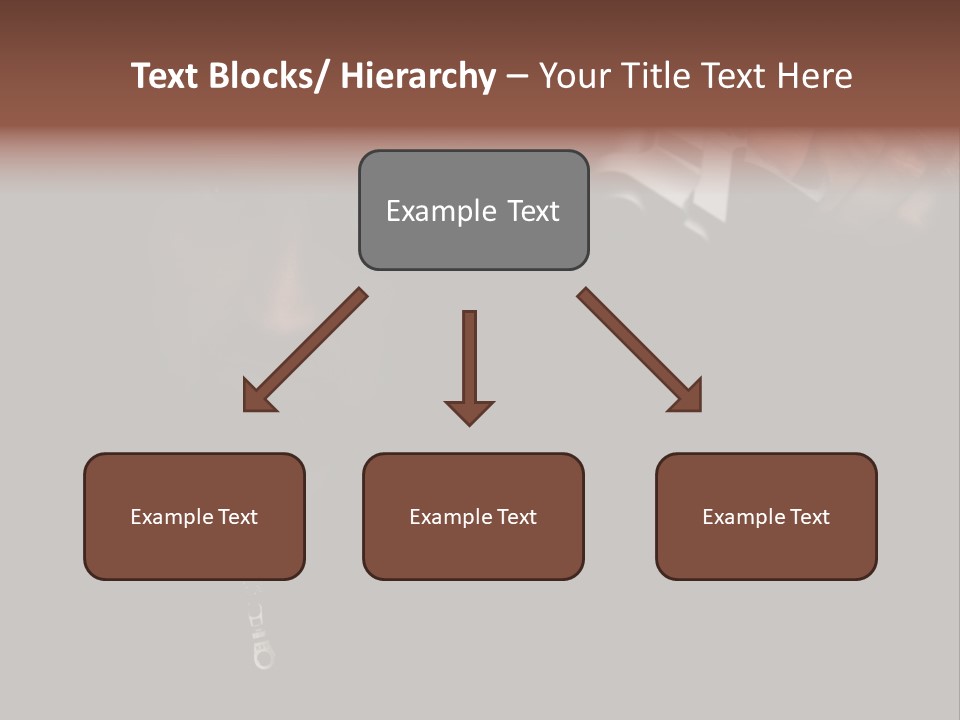 Text Blocks/ Hierarchy – Your Title Text Here

Example Text

Example Text

Example Text

Example Text